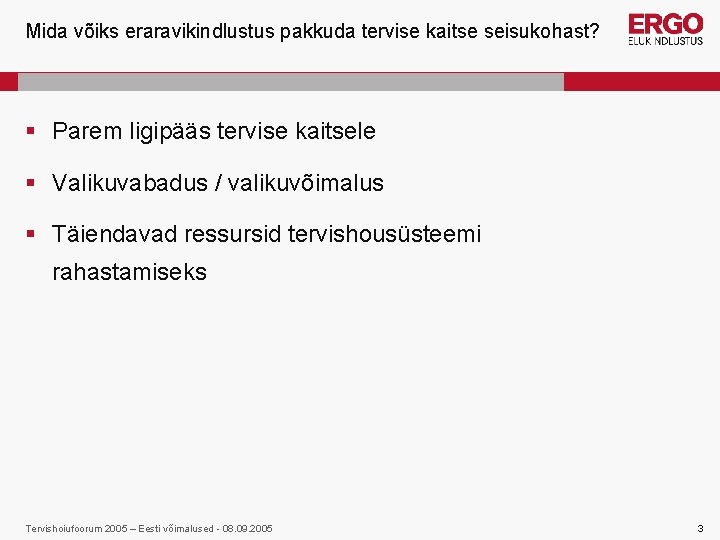 Mida võiks eraravikindlustus pakkuda tervise kaitse seisukohast?

ERGO
ELUKINDLUSTUS

▪ Parem ligipääs tervise kaitsele

▪ Valikuvabadus / valikuvõimalus

▪ Täiendavad ressursid tervishousüsteemi rahastamiseks

Tervishoiufoorum 2005 – Eesti võimalused - 08.09.2005

3